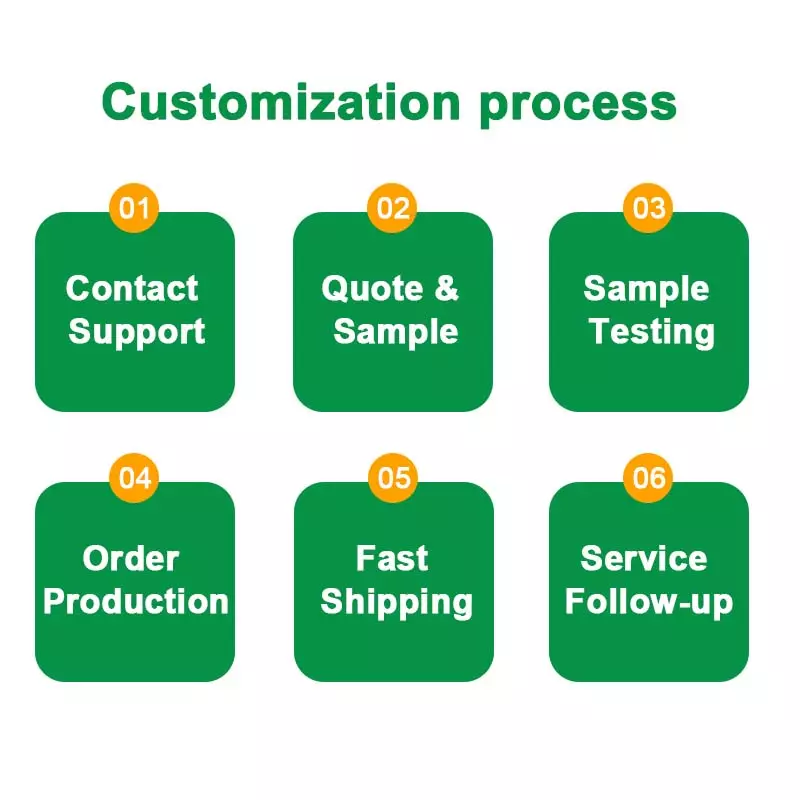 Customization process

01
Contact Support

02
Quote & Sample

03
Sample Testing

04
Order Production

05
Fast Shipping

06
Service Follow-up